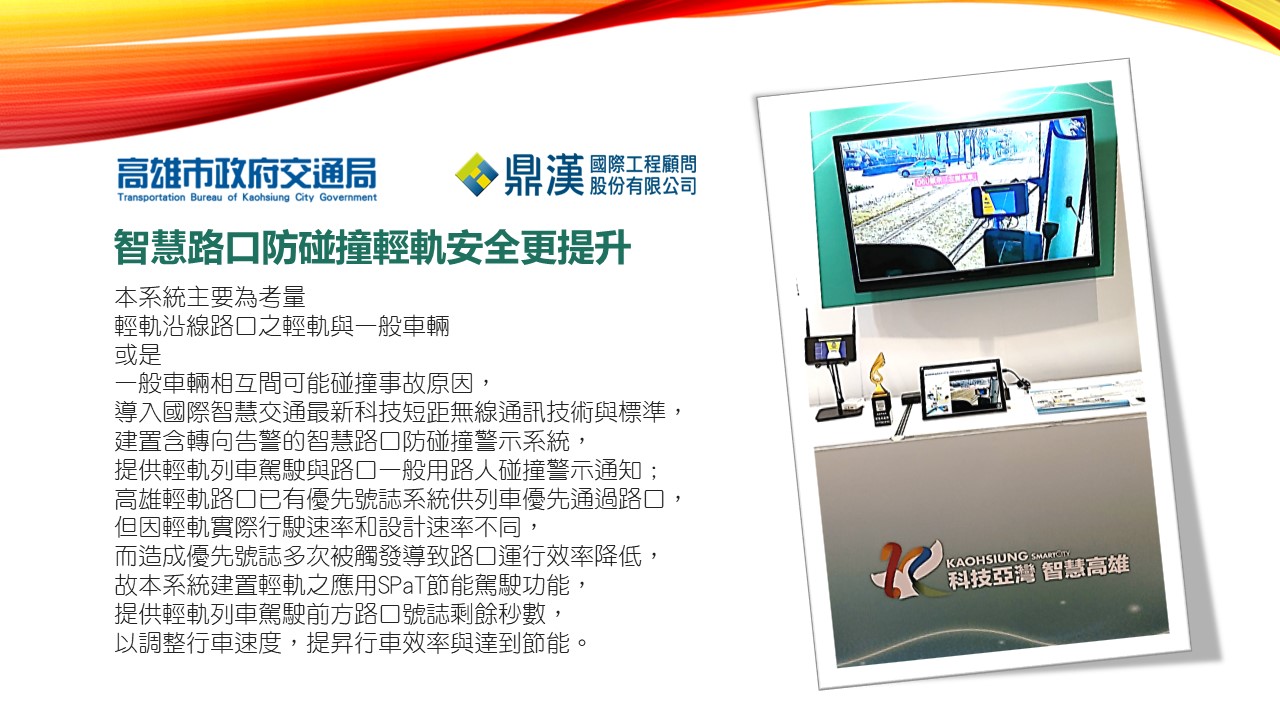 高雄市政府交通局
Transportation Bureau of Kaohsiung City Government

鼎漢 國際工程顧問股份有限公司

智慧路口防碰撞輕軌安全更提升

本系統主要為考量
輕軌沿線路口之輕軌與一般車輛
或是
一般車輛相互間可能碰撞事故原因，
導入國際智慧交通最新科技短距無線通訊技術與標準，
建置含轉向告警的智慧路口防碰撞警示系統，
提供輕軌列車駕駛與路口一般用路人碰撞警示通知；
高雄輕軌路口已有優先號誌系統供列車優先通過路口，
但因輕軌實際行駛速率和設計速率不同，
而造成優先號誌多次被觸發導致路口運行效率降低，
故本系統建置輕軌之應用SPaT節能駕駛功能，
提供輕軌列車駕駛前方路口號誌剩餘秒數，
以調整行車速度，提昇行車效率與達到節能。

KAOHSIUNG SMARTCITY
科技亞灣 智慧高雄